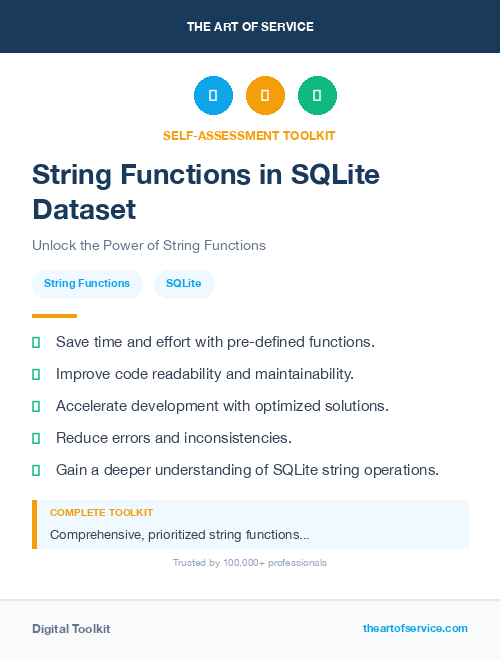 THE ART OF SERVICE

SELF-ASSESSMENT TOOLKIT

String Functions in SQLite Dataset

Unlock the Power of String Functions

String Functions SQLite

Save time and effort with pre-defined functions.

Improve code readability and maintainability.

Accelerate development with optimized solutions.

Reduce errors and inconsistencies.

Gain a deeper understanding of SQLite string operations.

COMPLETE TOOLKIT

Comprehensive, prioritized string functions...

Trusted by 100,000+ professionals

Digital Toolkit

theartofservice.com